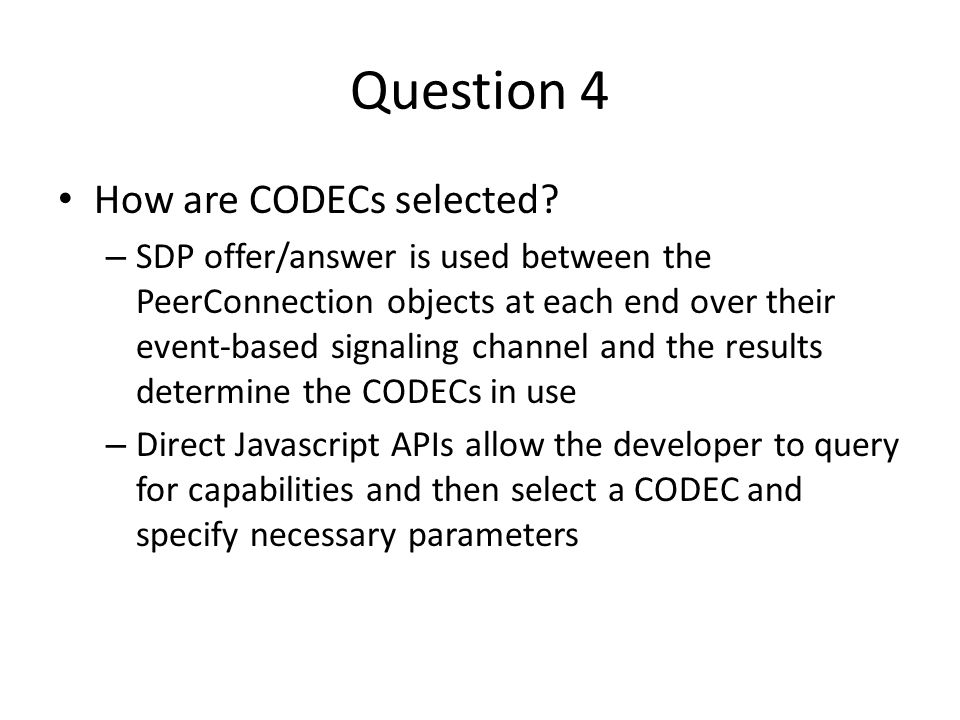 Question 4

• How are CODECs selected?
  – SDP offer/answer is used between the PeerConnection objects at each end over their event-based signaling channel and the results determine the CODECs in use
  – Direct Javascript APIs allow the developer to query for capabilities and then select a CODEC and specify necessary parameters